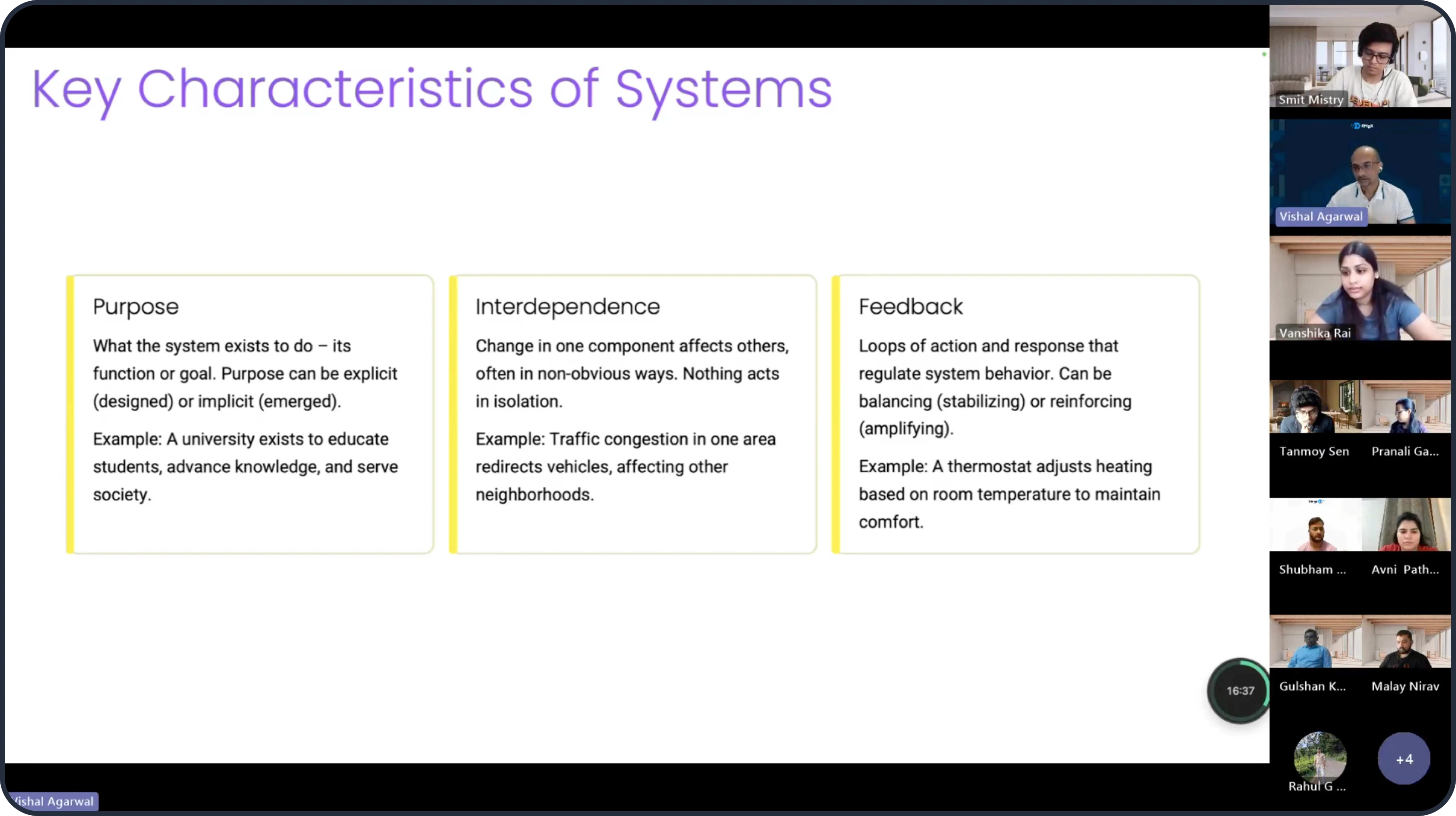 Key Characteristics of Systems

Purpose

What the system exists to do – its function or goal. Purpose can be explicit (designed) or implicit (emerged).

Example: A university exists to educate students, advance knowledge, and serve society.

Interdependence

Change in one component affects others, often in non-obvious ways. Nothing acts in isolation.

Example: Traffic congestion in one area redirects vehicles, affecting other neighborhoods.

Feedback

Loops of action and response that regulate system behavior. Can be balancing (stabilizing) or reinforcing (amplifying).

Example: A thermostat adjusts heating based on room temperature to maintain comfort.

16:37

Smit Mistry
Vishal Agarwal
Vanshika Rai
Tanmoy Sen
Pranali Ga...
Shubham ...
Avni Path...
Gulshan K...
Malay Nirav
Rahul G ...
+4

Vishal Agarwal